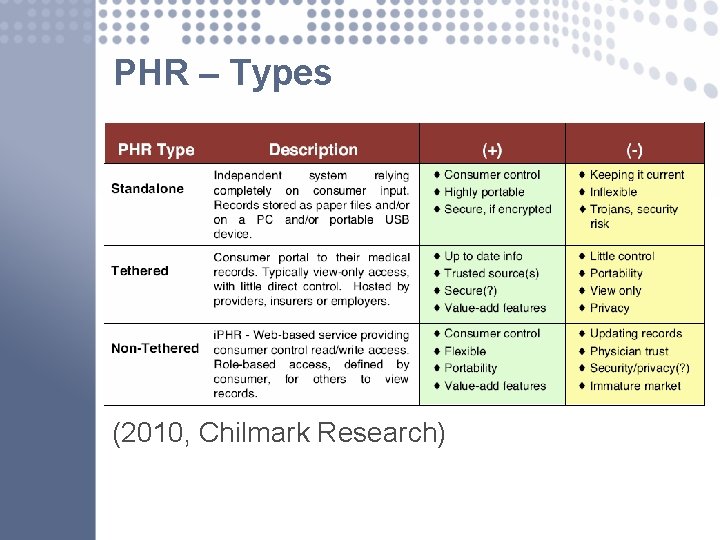 PHR – Types

| PHR Type | Description | (+) | (-) |
|---|---|---|---|
| Standalone | Independent system relying completely on consumer input. Records stored as paper files and/or on a PC and/or portable USB device. | ♦ Consumer control ♦ Highly portable ♦ Secure, if encrypted | ♦ Keeping it current ♦ Inflexible ♦ Trojans, security risk |
| Tethered | Consumer portal to their medical records. Typically view-only access, with little direct control. Hosted by providers, insurers or employers. | ♦ Up to date info ♦ Trusted source(s) ♦ Secure(?) ♦ Value-add features | ♦ Little control ♦ Portability ♦ View only ♦ Privacy |
| Non-Tethered | iPHR - Web-based service providing consumer control read/write access. Role-based access, defined by consumer, for others to view records. | ♦ Consumer control ♦ Flexible ♦ Portability ♦ Value-add features | ♦ Updating records ♦ Physician trust ♦ Security/privacy(?) ♦ Immature market |

(2010, Chilmark Research)